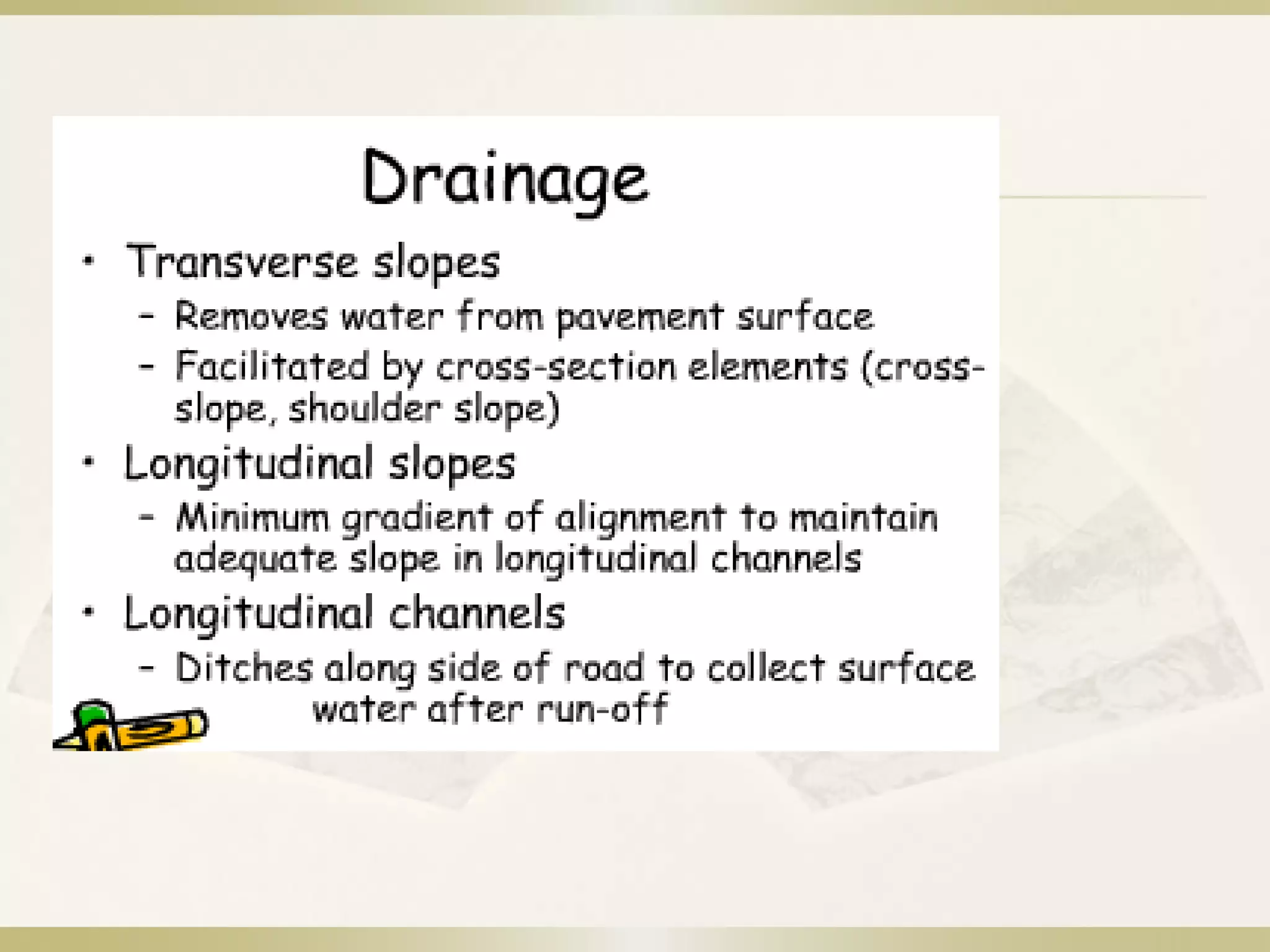 Drainage

• Transverse slopes
  – Removes water from pavement surface
  – Facilitated by cross-section elements (cross-slope, shoulder slope)
• Longitudinal slopes
  – Minimum gradient of alignment to maintain adequate slope in longitudinal channels
• Longitudinal channels
  – Ditches along side of road to collect surface water after run-off